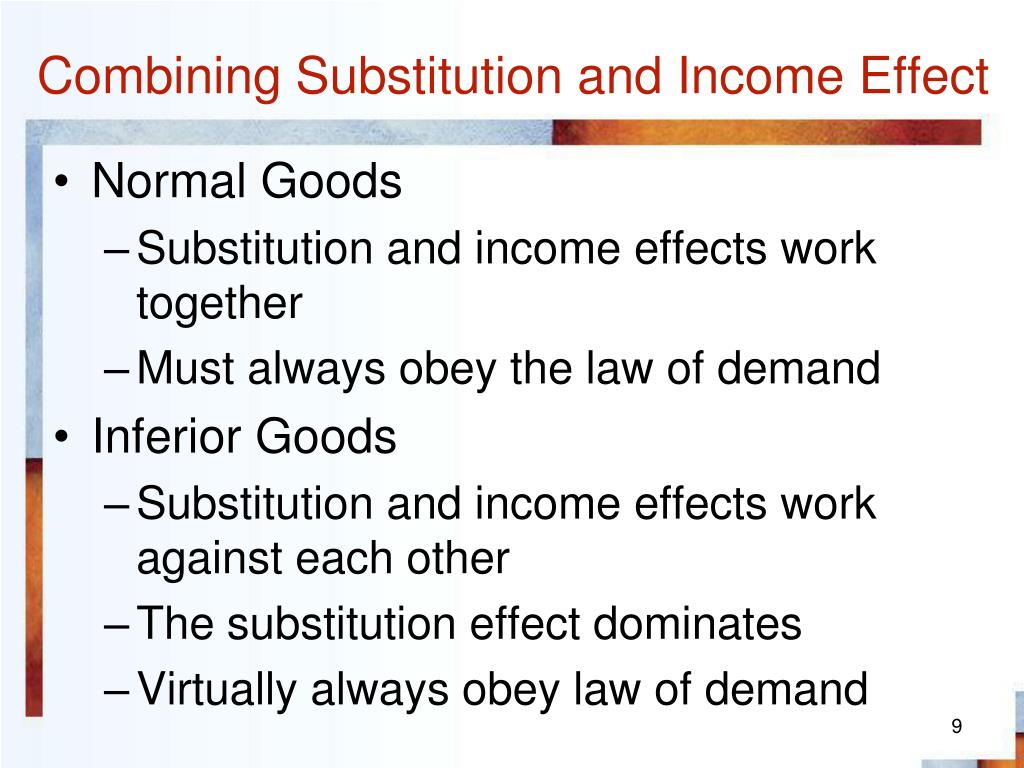 Combining Substitution and Income Effect

• Normal Goods
– Substitution and income effects work together
– Must always obey the law of demand
• Inferior Goods
– Substitution and income effects work against each other
– The substitution effect dominates
– Virtually always obey law of demand

9